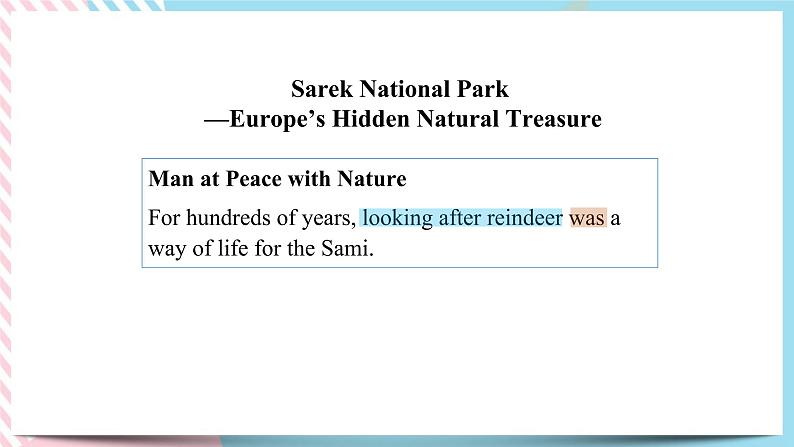 Sarek National Park
—Europe's Hidden Natural Treasure

Man at Peace with Nature

For hundreds of years, looking after reindeer was a way of life for the Sami.